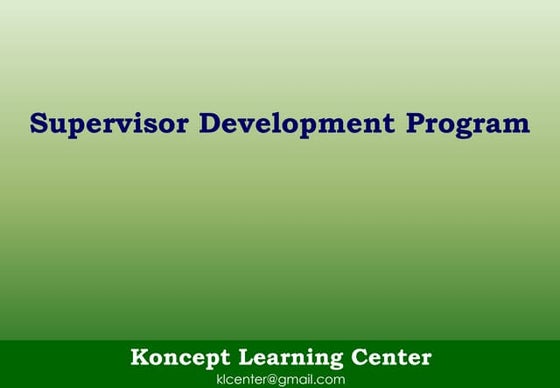 Supervisor Development Program

Koncept Learning Center
klcenter@gmail.com